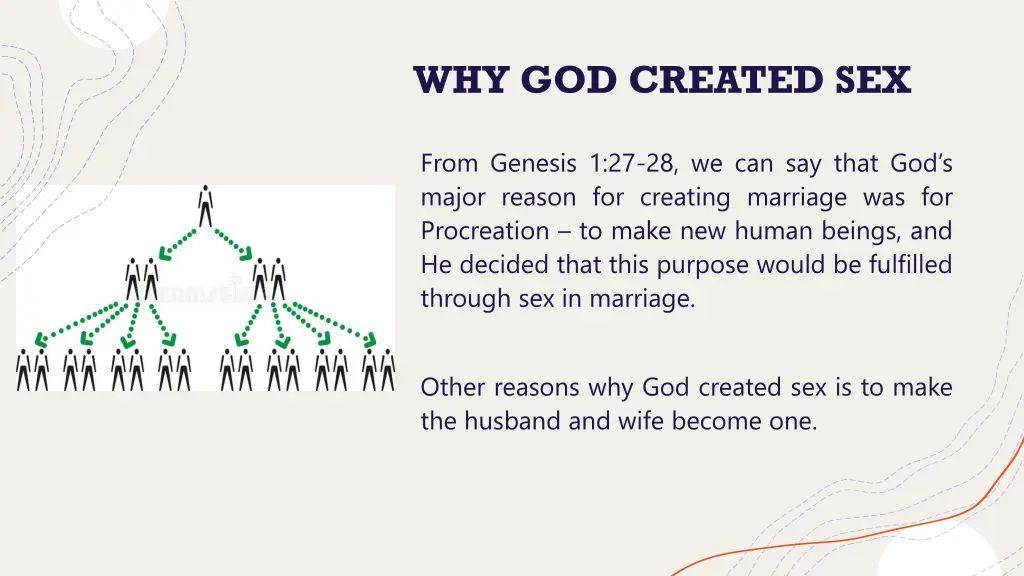 WHY GOD CREATED SEX

From Genesis 1:27-28, we can say that God's major reason for creating marriage was for Procreation – to make new human beings, and He decided that this purpose would be fulfilled through sex in marriage.

Other reasons why God created sex is to make the husband and wife become one.